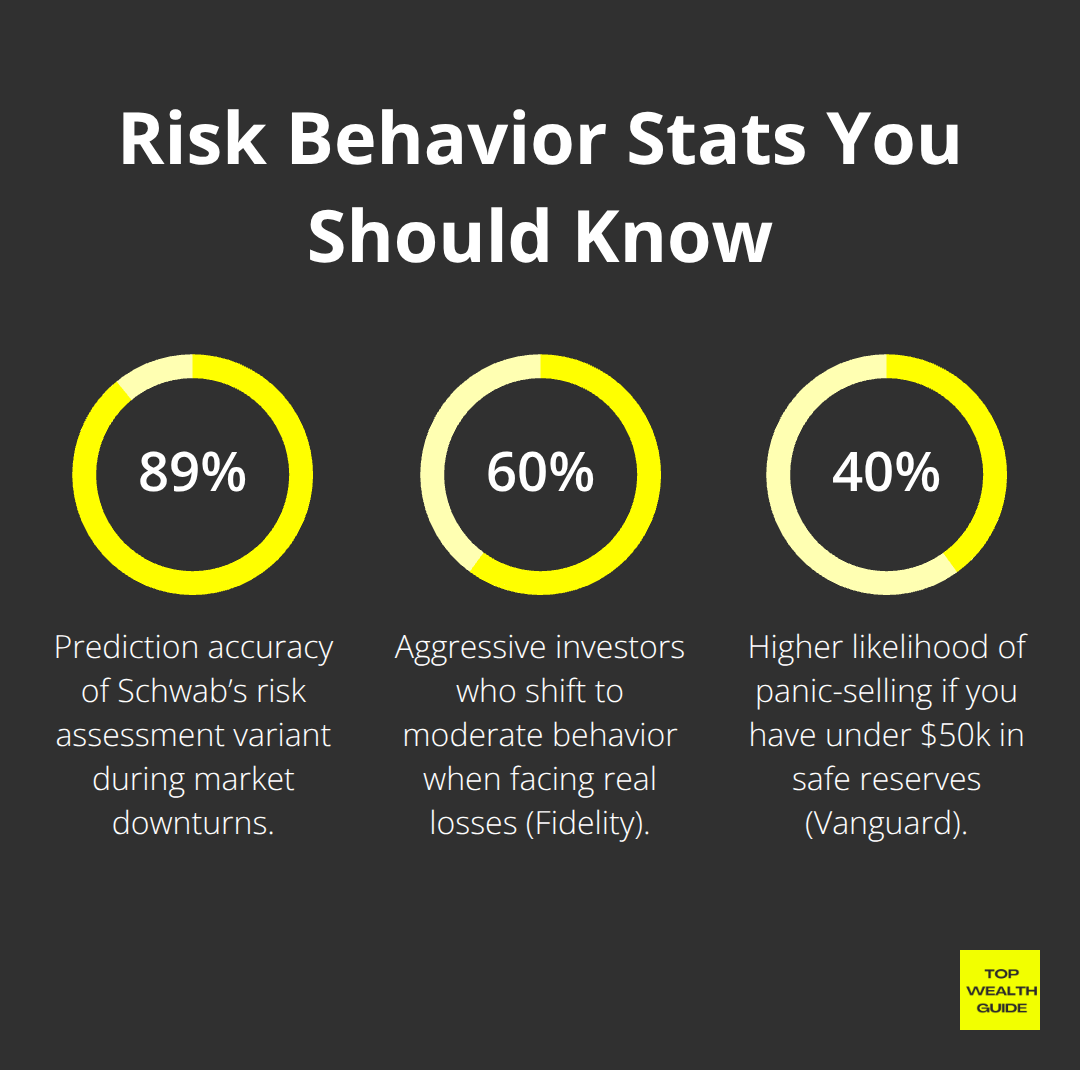 Risk Behavior Stats You Should Know

89%

Prediction accuracy of Schwab's risk assessment variant during market downturns.

60%

Aggressive investors who shift to moderate behavior when facing real losses (Fidelity).

40%

Higher likelihood of panic-selling if you have under \$50k in safe reserves (Vanguard).

TOP WEALTH GUIDE